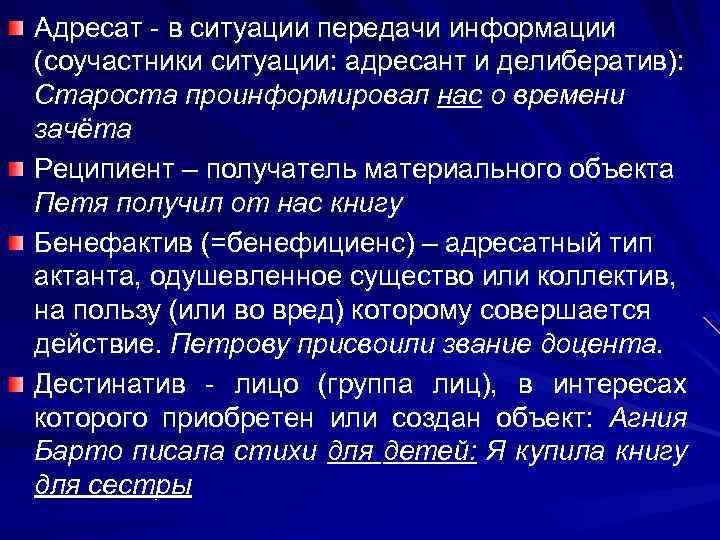 Адресат - в ситуации передачи информации (соучастники ситуации: адресант и делибератив): Староста проинформировал нас о времени зачёта

Реципиент – получатель материального объекта Петя получил от нас книгу

Бенефактив (=бенефициенс) – адресатный тип актанта, одушевленное существо или коллектив, на пользу (или во вред) которому совершается действие. Петрову присвоили звание доцента.

Дестинатив - лицо (группа лиц), в интересах которого приобретен или создан объект: Агния Барто писала стихи для детей: Я купила книгу для сестры